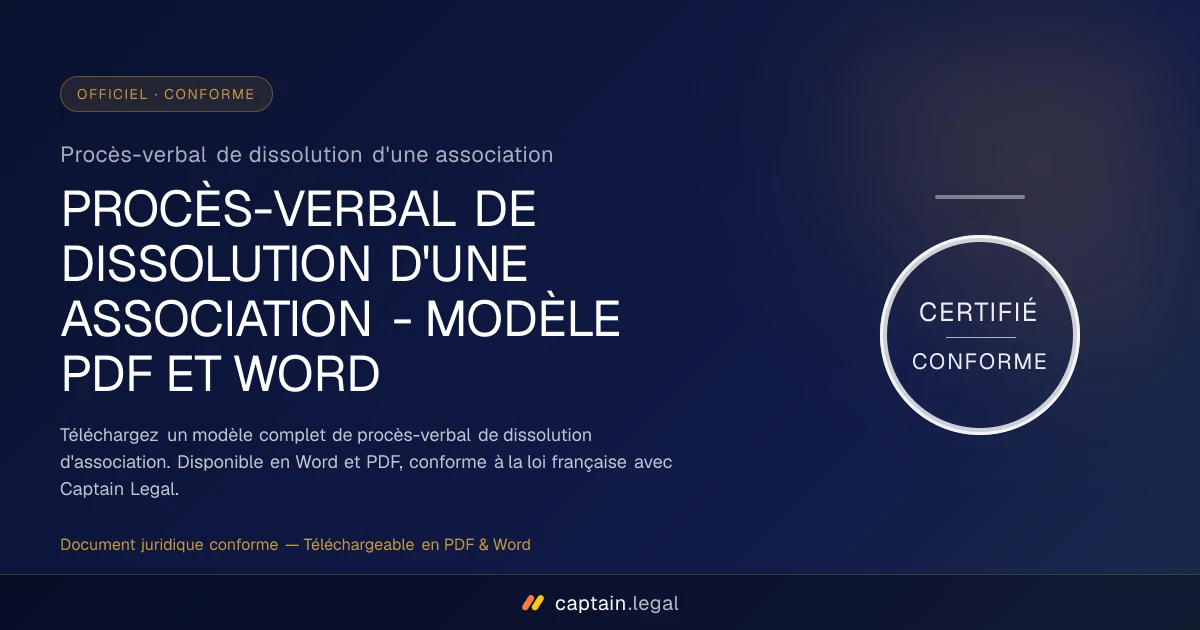 OFFICIEL · CONFORME

Procès-verbal de dissolution d'une association

PROCÈS-VERBAL DE DISSOLUTION D'UNE ASSOCIATION - MODÈLE PDF ET WORD

Téléchargez un modèle complet de procès-verbal de dissolution d'association. Disponible en Word et PDF, conforme à la loi française avec Captain Legal.

Document juridique conforme — Téléchargeable en PDF & Word

CERTIFIÉ

CONFORME

captain.legal